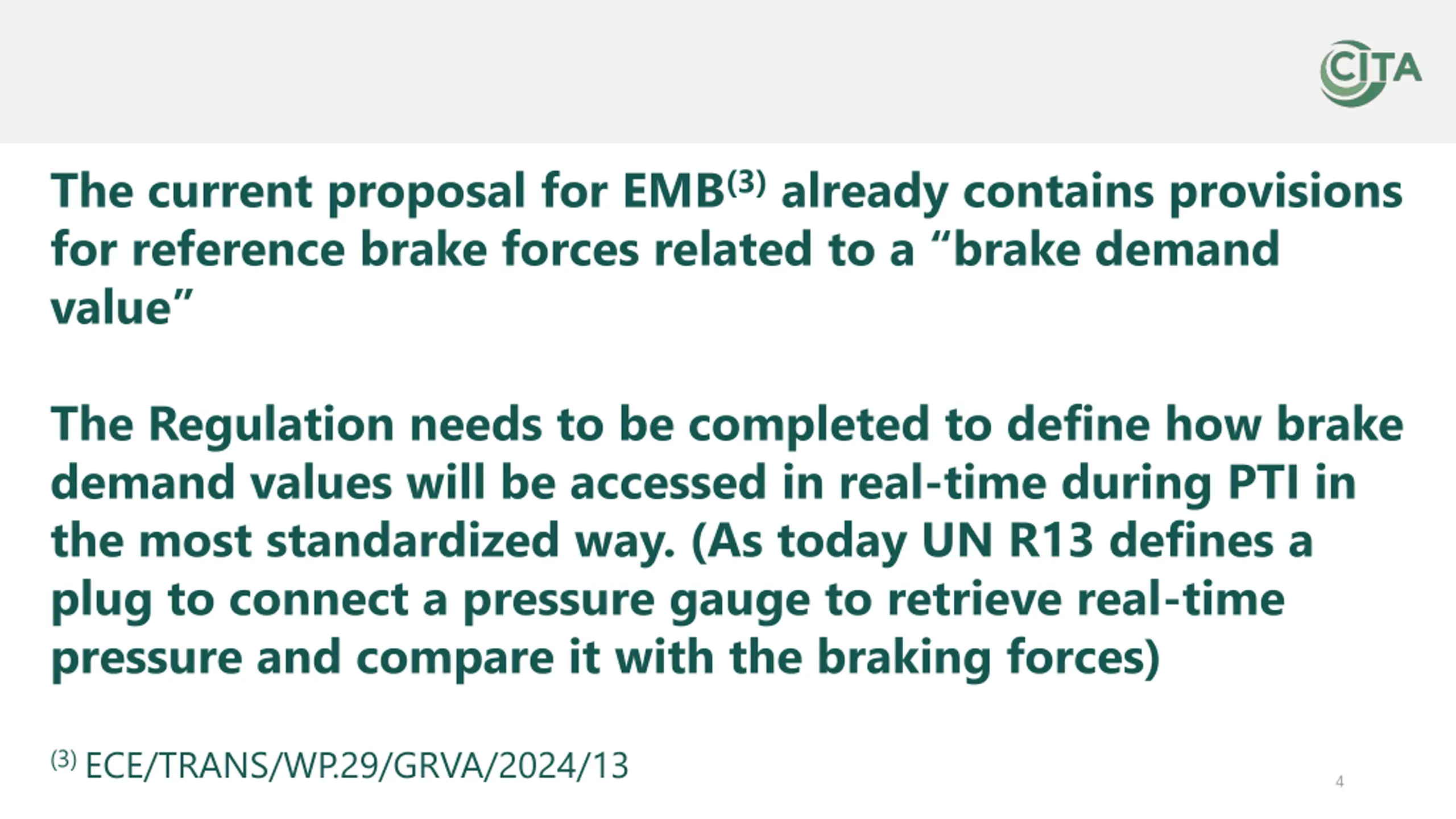 CITA

The current proposal for EMB$^{(3)}$ already contains provisions for reference brake forces related to a “brake demand value”

The Regulation needs to be completed to define how brake demand values will be accessed in real-time during PTI in the most standardized way. (As today UN R13 defines a plug to connect a pressure gauge to retrieve real-time pressure and compare it with the braking forces)

$^{(3)}$ ECE/TRANS/WP.29/GRVA/2024/13

4